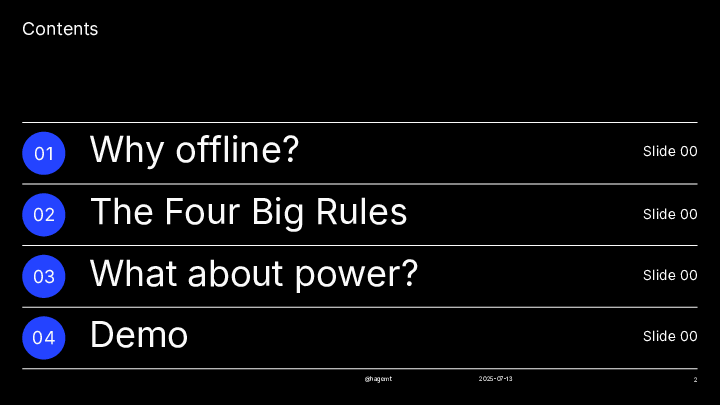 Contents

01 Why offline? Slide 00

02 The Four Big Rules Slide 00

03 What about power? Slide 00

04 Demo Slide 00

@hagemt 2025-07-13 2